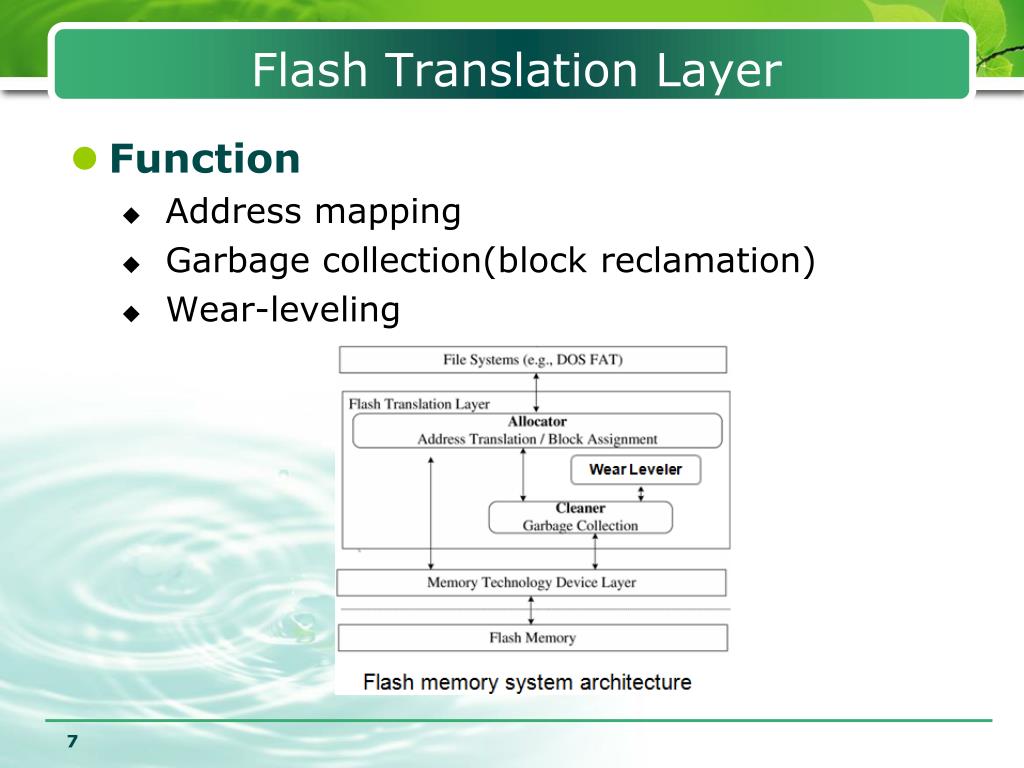 Flash Translation Layer

Function

Address mapping

Garbage collection(block reclamation)

Wear-leveling

File Systems (e.g., DOS FAT)

Flash Translation Layer

Allocator
Address Translation / Block Assignment

Wear Leveler

Cleaner
Garbage Collection

Memory Technology Device Layer

Flash Memory

Flash memory system architecture

7